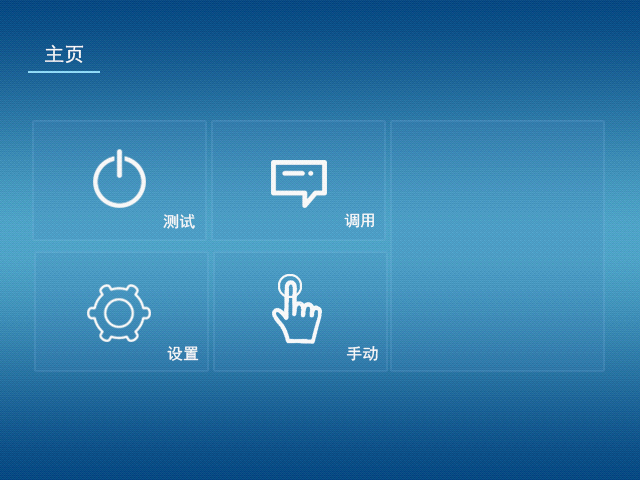 主页

测试

调用

设置

手动